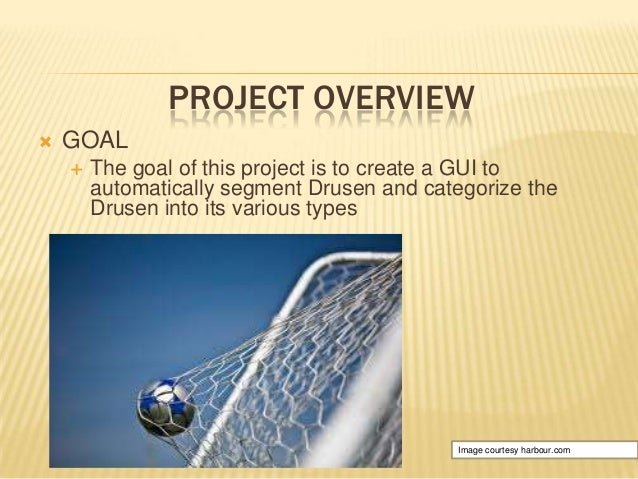 PROJECT OVERVIEW

GOAL

The goal of this project is to create a GUI to automatically segment Drusen and categorize the Drusen into its various types

Image courtesy harbour.com